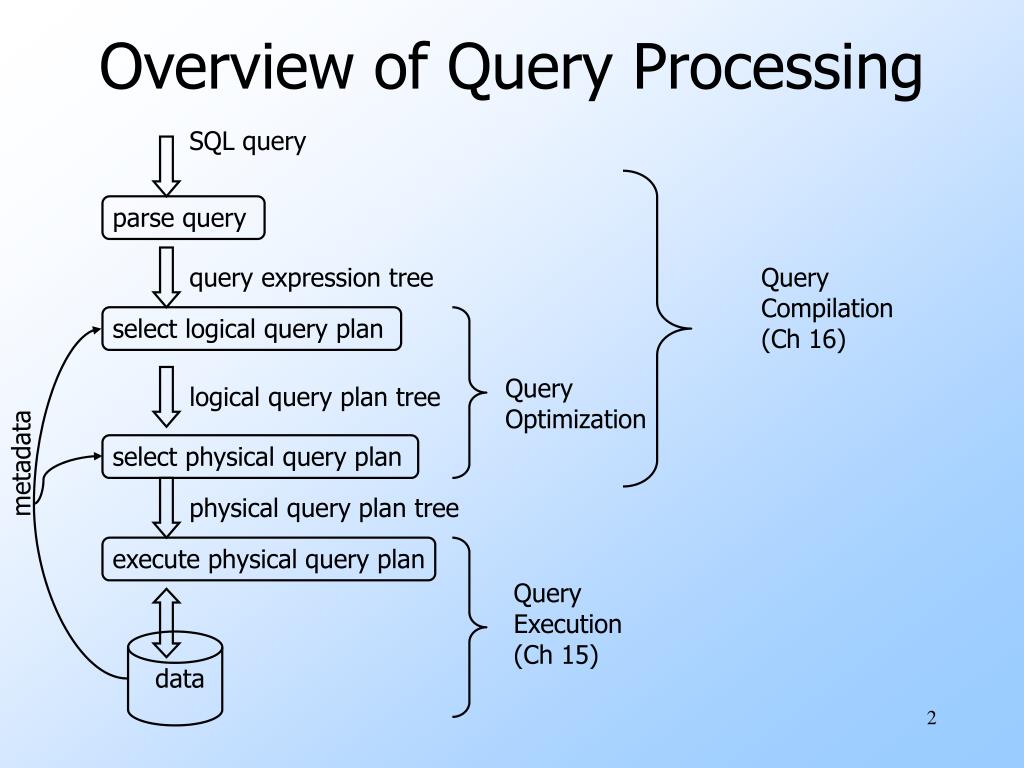 Overview of Query Processing

SQL query

parse query

query expression tree

select logical query plan

logical query plan tree

select physical query plan

physical query plan tree

execute physical query plan

data

metadata

Query Optimization

Query Compilation (Ch 16)

Query Execution (Ch 15)

2